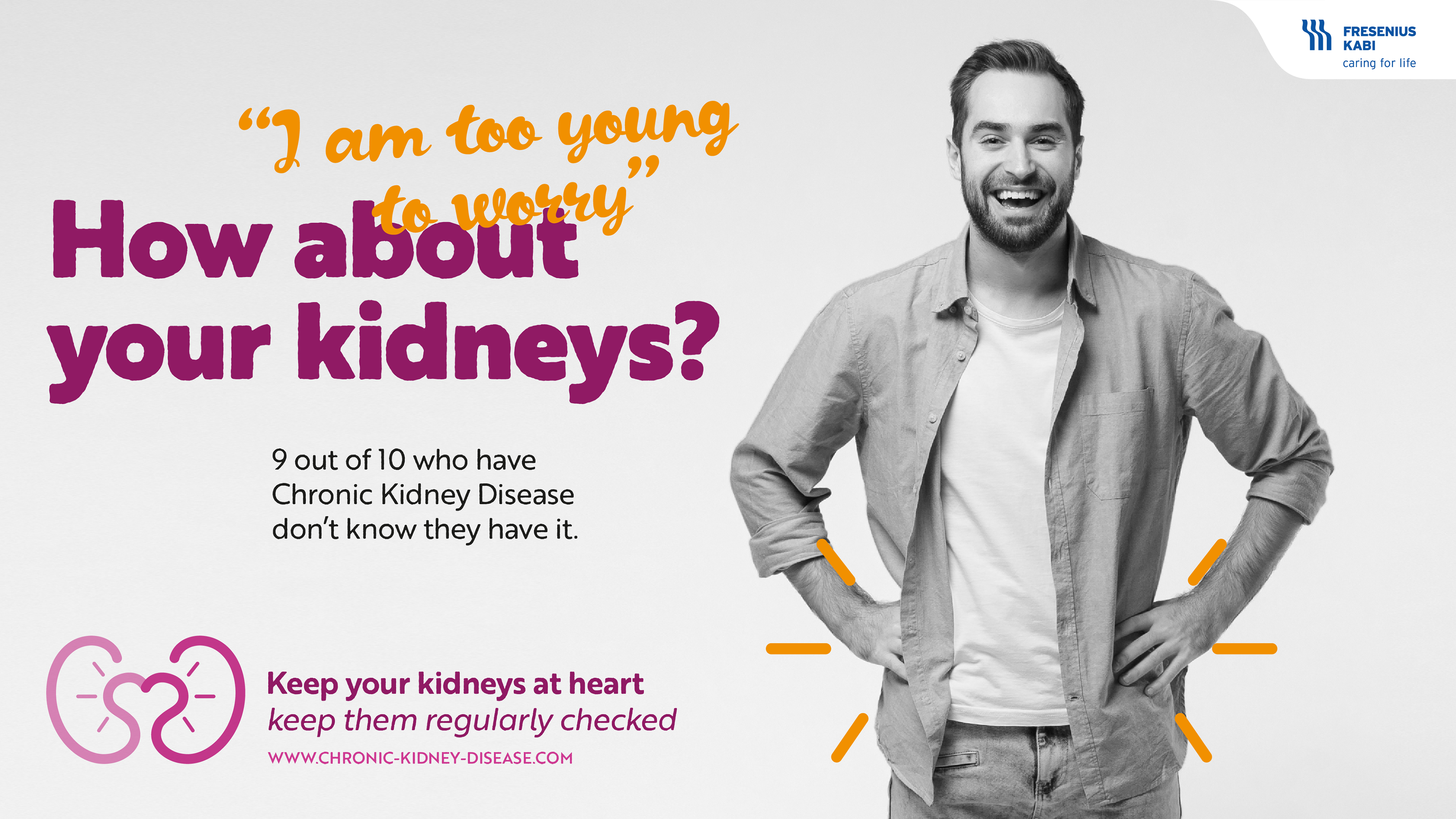 FRESENIUS KABI
caring for life

“I am too young to worry”

How about your kidneys?

9 out of 10 who have Chronic Kidney Disease don’t know they have it.

Keep your kidneys at heart
keep them regularly checked
WWW.CHRONIC-KIDNEY-DISEASE.COM